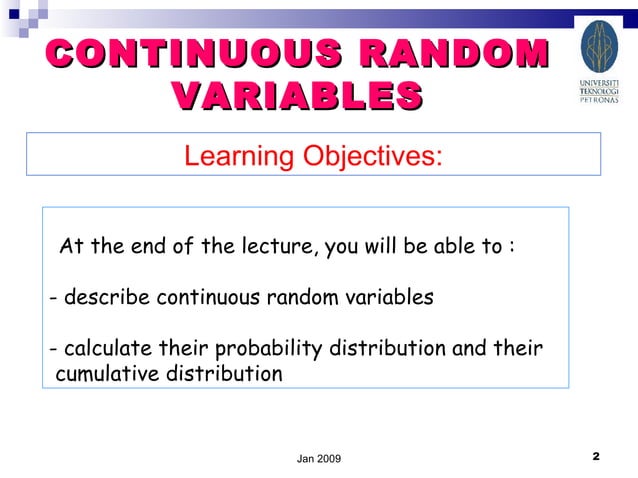 CONTINUOUS RANDOM VARIABLES

UNIVERSITI TEKNOLOGI PETRONAS

Learning Objectives:

At the end of the lecture, you will be able to :

- describe continuous random variables

- calculate their probability distribution and their cumulative distribution

Jan 2009

2